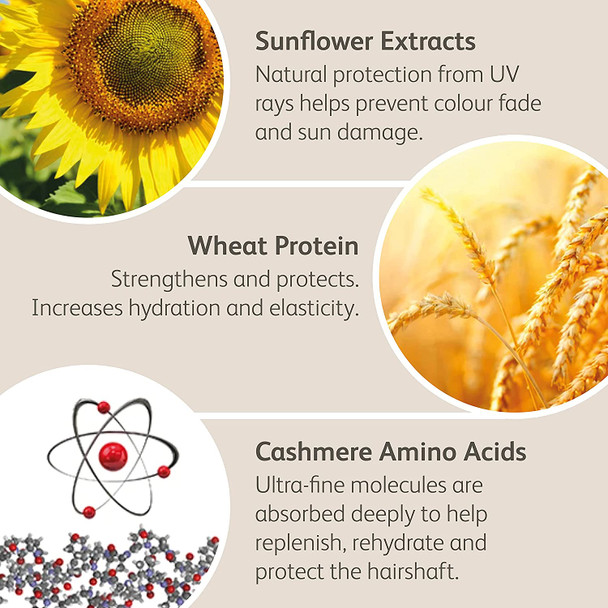 Sunflower Extracts
Natural protection from UV rays helps prevent colour fade and sun damage.

Wheat Protein
Strengthens and protects. Increases hydration and elasticity.

Cashmere Amino Acids
Ultra-fine molecules are absorbed deeply to help replenish, rehydrate and protect the hairshaft.